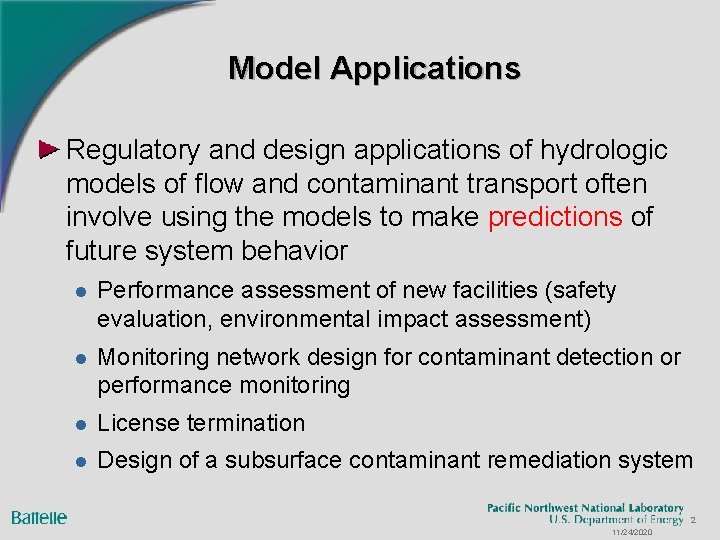 Model Applications

Regulatory and design applications of hydrologic models of flow and contaminant transport often involve using the models to make predictions of future system behavior

Performance assessment of new facilities (safety evaluation, environmental impact assessment)

Monitoring network design for contaminant detection or performance monitoring

License termination

Design of a subsurface contaminant remediation system

Battelle

Pacific Northwest National Laboratory
U.S. Department of Energy 2
11/24/2020